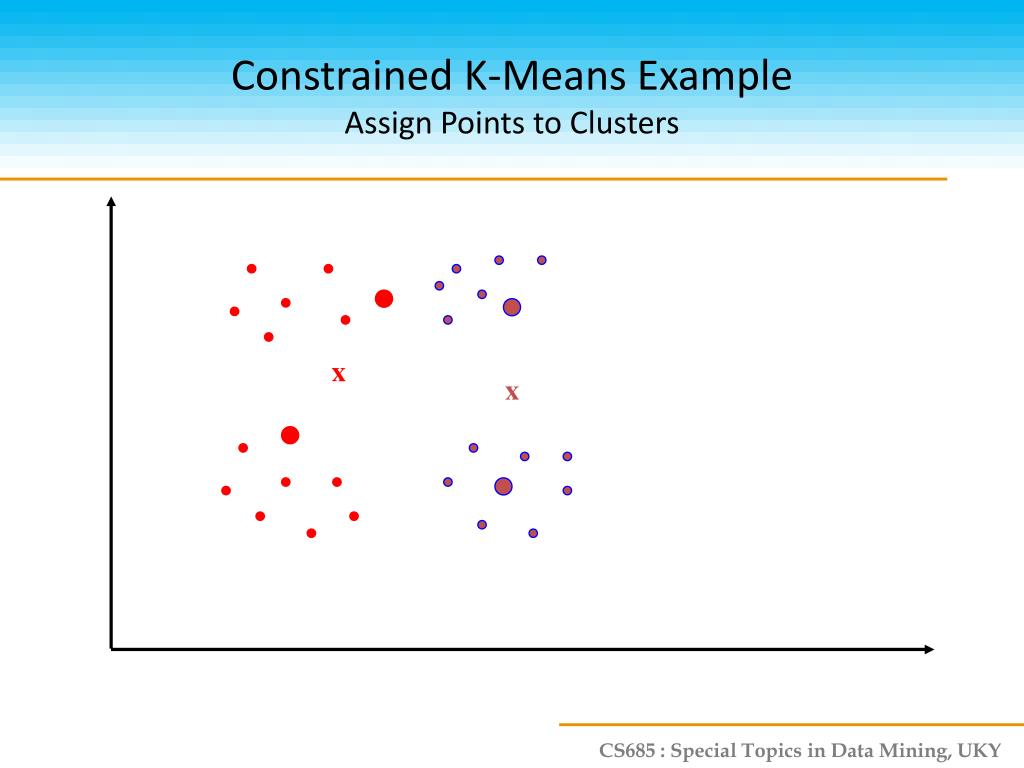 Constrained K-Means Example
Assign Points to Clusters

x

x

CS685 : Special Topics in Data Mining, UKY